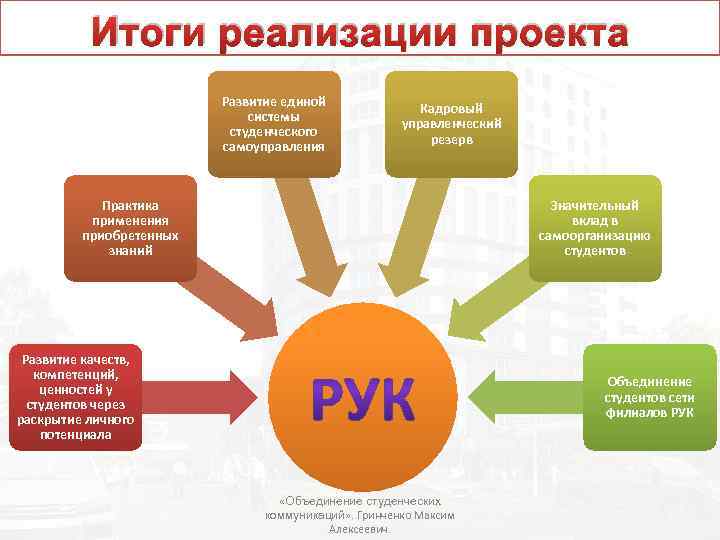 Итоги реализации проекта

Развитие качеств, компетенций, ценностей у студентов через раскрытие личного потенциала

Практика применения приобретенных знаний

Развитие единой системы студенческого самоуправления

Кадровый управленческий резерв

Значительный вклад в самоорганизацию студентов

Объединение студентов сети филиалов РУК

РУК

«Объединение студенческих коммуникаций». Гринченко Максим Алексеевич.